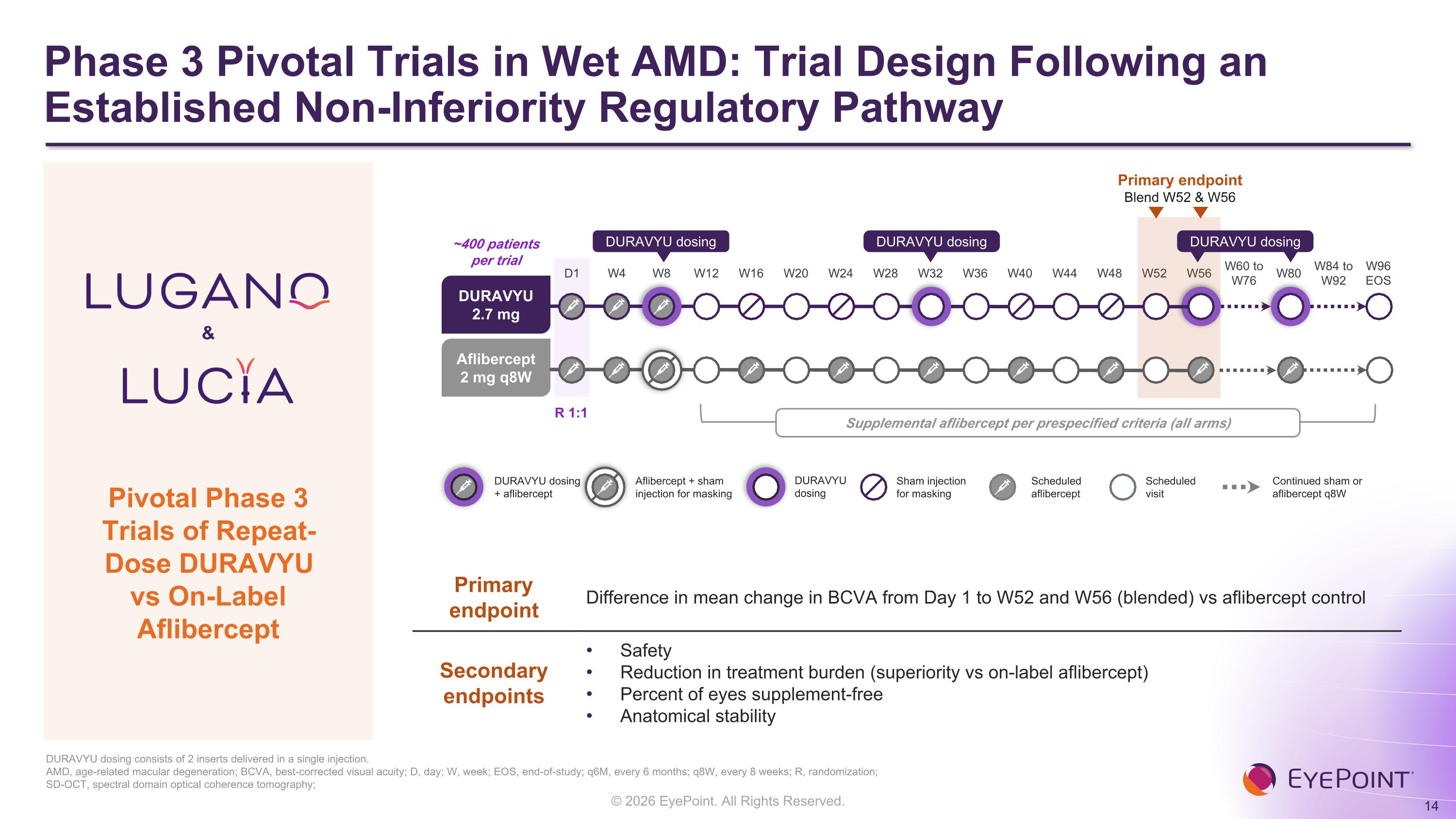 Phase 3 Pivotal Trials in Wet AMD: Trial Design Following an Established Non-Inferiority Regulatory Pathway

LUGANO
&
LUCIA

Pivotal Phase 3 Trials of Repeat-Dose DURAVYU vs On-Label Aflibercept

Primary endpoint
Blend W52 & W56

~400 patients per trial

DURAVYU dosing
DURAVYU dosing
DURAVYU dosing

D1 W4 W8 W12 W16 W20 W24 W28 W32 W36 W40 W44 W48 W52 W56 W60 to W76 W80 W84 to W92 W96 EOS

DURAVYU 2.7 mg

Aflibercept 2 mg q8W

R 1:1

Supplemental aflibercept per prespecified criteria (all arms)

DURAVYU dosing + aflibercept
Aflibercept + sham injection for masking
DURAVYU dosing
Sham injection for masking
Scheduled aflibercept
Scheduled visit
Continued sham or aflibercept q8W

Primary endpoint
Difference in mean change in BCVA from Day 1 to W52 and W56 (blended) vs aflibercept control

Secondary endpoints
• Safety
• Reduction in treatment burden (superiority vs on-label aflibercept)
• Percent of eyes supplement-free
• Anatomical stability

DURAVYU dosing consists of 2 inserts delivered in a single injection.
AMD, age-related macular degeneration; BCVA, best-corrected visual acuity; D, day; W, week; EOS, end-of-study; q6M, every 6 months; q8W, every 8 weeks; R, randomization; SD-OCT, spectral domain optical coherence tomography;

© 2026 EyePoint. All Rights Reserved.

EYEPOINT

14